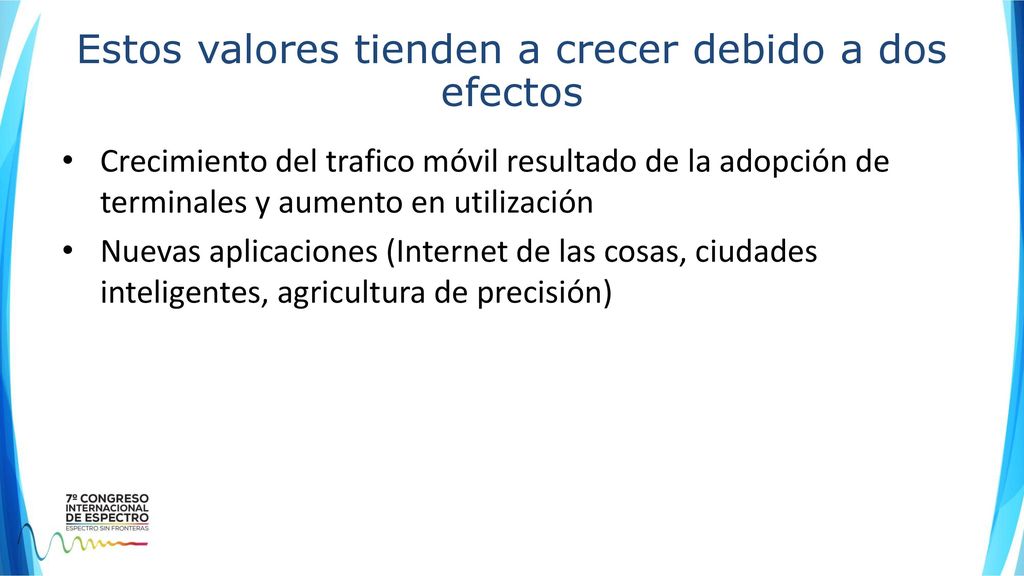 Estos valores tienden a crecer debido a dos efectos

• Crecimiento del trafico móvil resultado de la adopción de terminales y aumento en utilización
• Nuevas aplicaciones (Internet de las cosas, ciudades inteligentes, agricultura de precisión)

7º CONGRESO INTERNACIONAL DE ESPECTRO
ESPECTRO SIN FRONTERAS